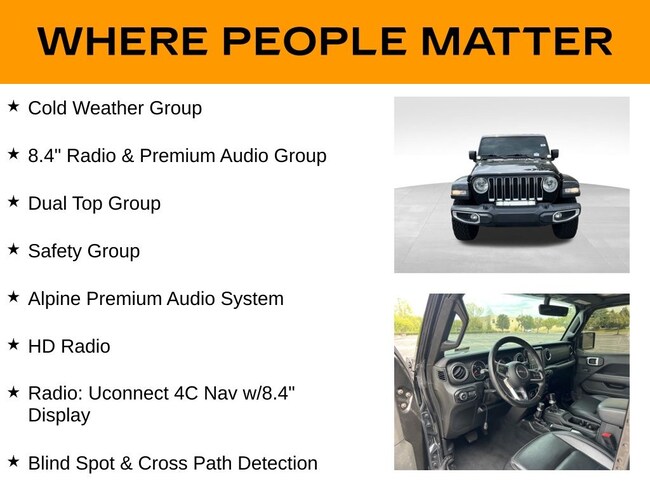 WHERE PEOPLE MATTER

★ Cold Weather Group

★ 8.4" Radio & Premium Audio Group

★ Dual Top Group

★ Safety Group

★ Alpine Premium Audio System

★ HD Radio

★ Radio: Uconnect 4C Nav w/8.4" Display

★ Blind Spot & Cross Path Detection